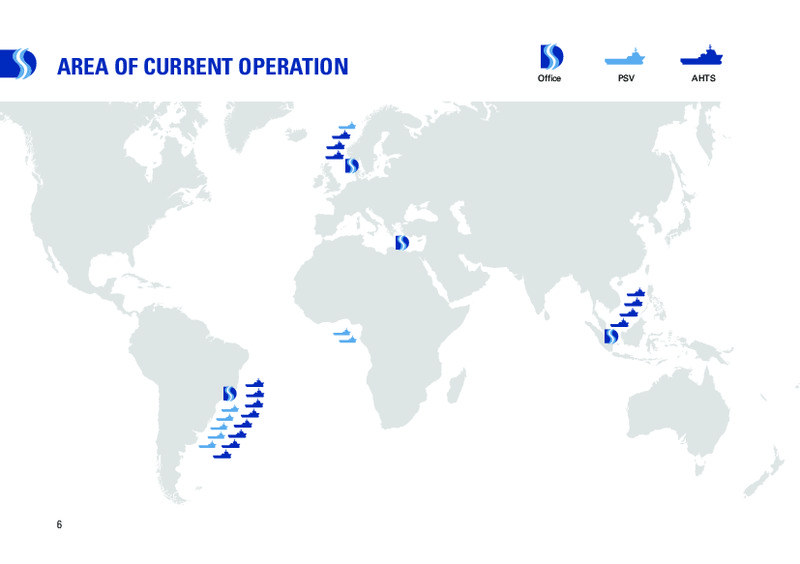 AREA OF CURRENT OPERATION

Office
PSV
AHTS

6